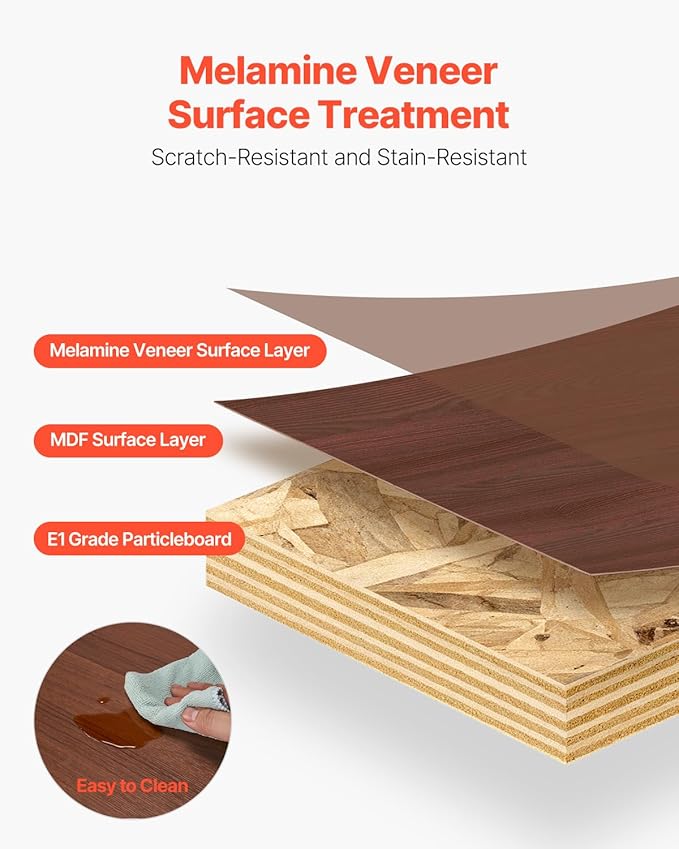 Melamine Veneer Surface Treatment

Scratch-Resistant and Stain-Resistant

Melamine Veneer Surface Layer

MDF Surface Layer

E1 Grade Particleboard

Easy to Clean